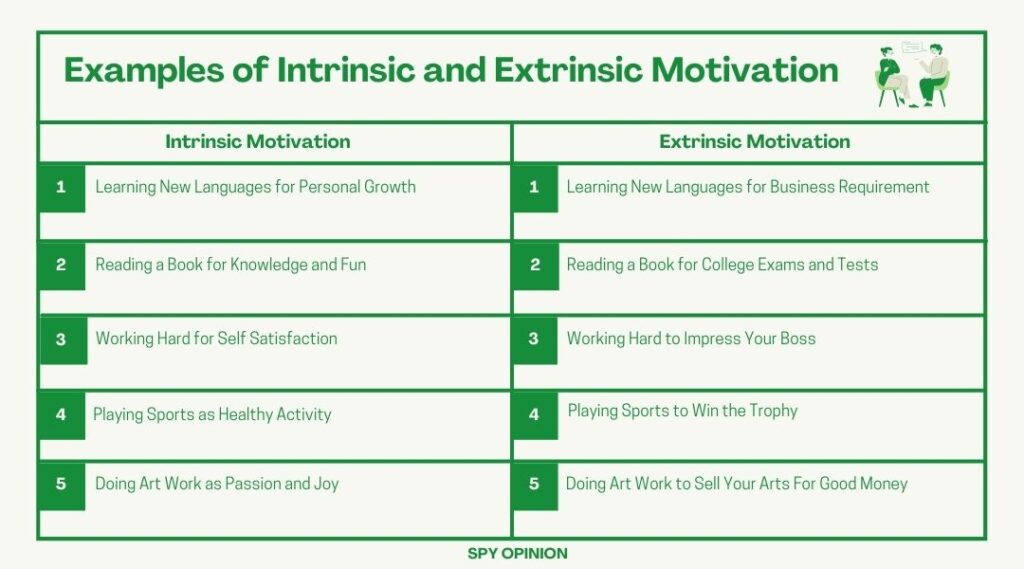 Examples of Intrinsic and Extrinsic Motivation

| Intrinsic Motivation | Extrinsic Motivation |
|---|---|
| 1 Learning New Languages for Personal Growth | 1 Learning New Languages for Business Requirement |
| 2 Reading a Book for Knowledge and Fun | 2 Reading a Book for College Exams and Tests |
| 3 Working Hard for Self Satisfaction | 3 Working Hard to Impress Your Boss |
| 4 Playing Sports as Healthy Activity | 4 Playing Sports to Win the Trophy |
| 5 Doing Art Work as Passion and Joy | 5 Doing Art Work to Sell Your Arts For Good Money |

SPY OPINION